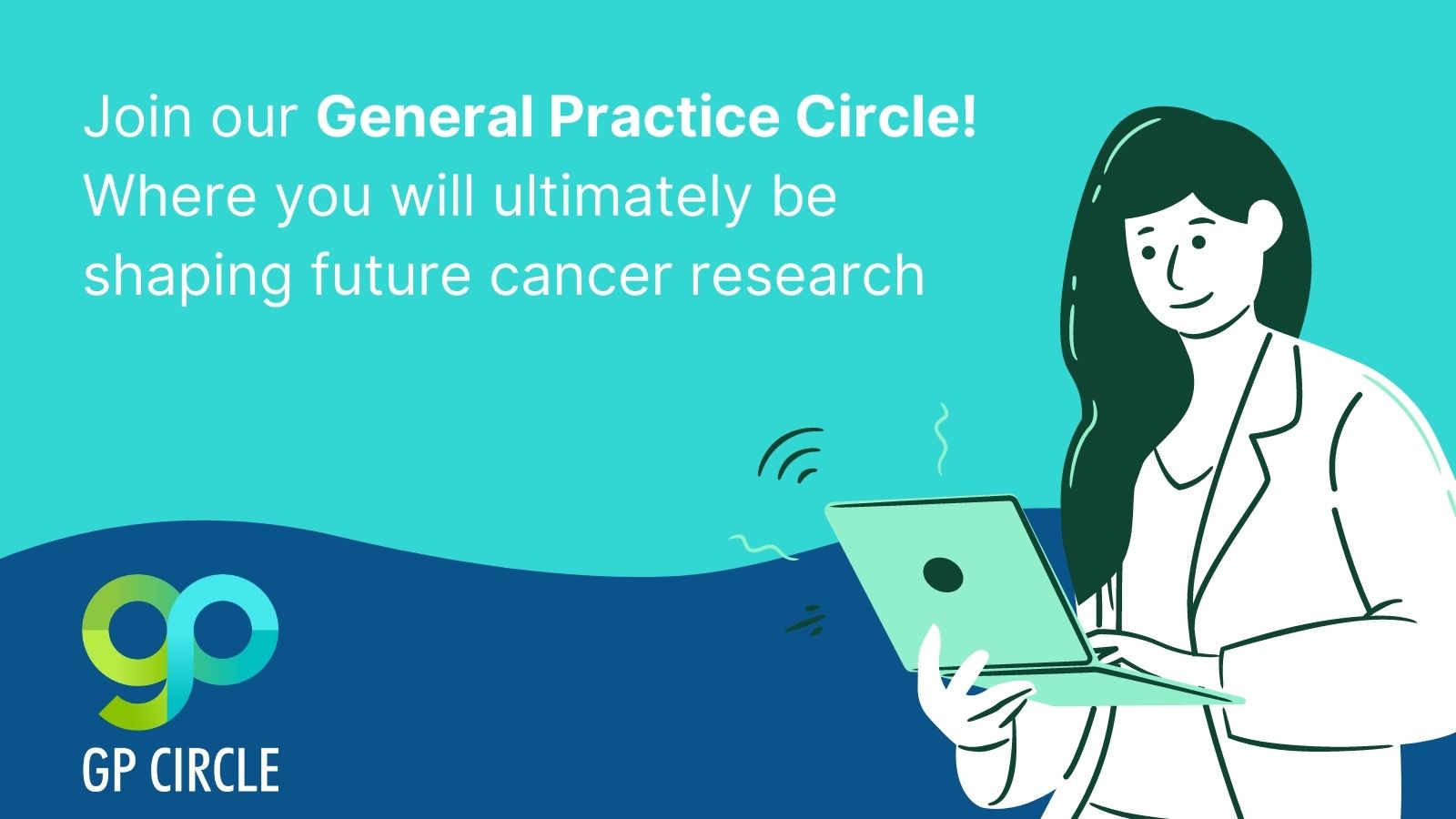 Join our General Practice Circle! Where you will ultimately be shaping future cancer research

gp

GP CIRCLE